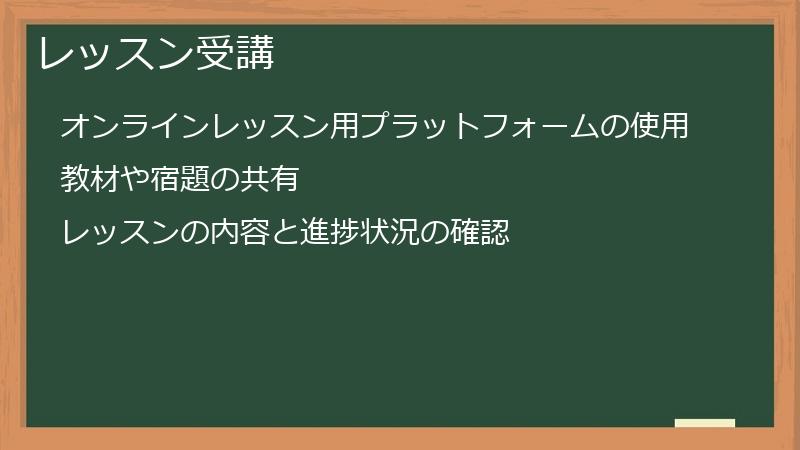 レッスン受講

オンラインレッスン用プラットフォームの使用

教材や宿題の共有

レッスンの内容と進捗状況の確認